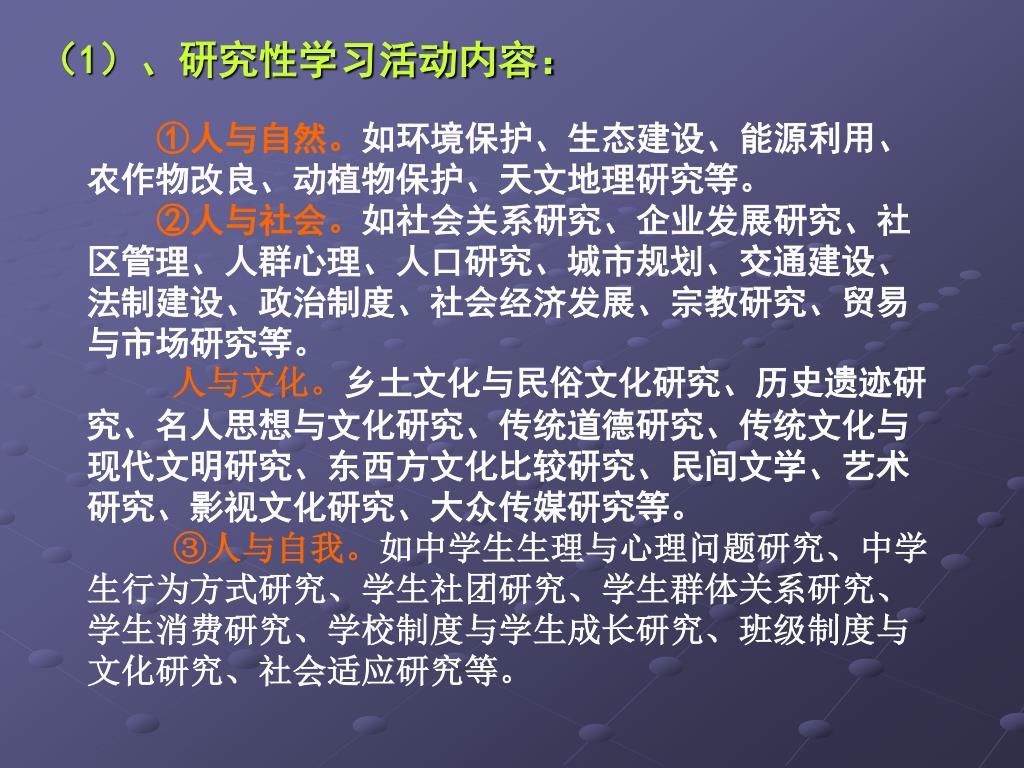 （1）、研究性学习活动内容：

①人与自然。如环境保护、生态建设、能源利用、农作物改良、动植物保护、天文地理研究等。

②人与社会。如社会关系研究、企业发展研究、社区管理、人群心理、人口研究、城市规划、交通建设、法制建设、政治制度、社会经济发展、宗教研究、贸易与市场研究等。

人与文化。乡土文化与民俗文化研究、历史遗迹研究、名人思想与文化研究、传统道德研究、传统文化与现代文明研究、东西方文化比较研究、民间文学、艺术研究、影视文化研究、大众传媒研究等。

③人与自我。如中学生生理与心理问题研究、中学生行为方式研究、学生社团研究、学生群体关系研究、学生消费研究、学校制度与学生成长研究、班级制度与文化研究、社会适应研究等。